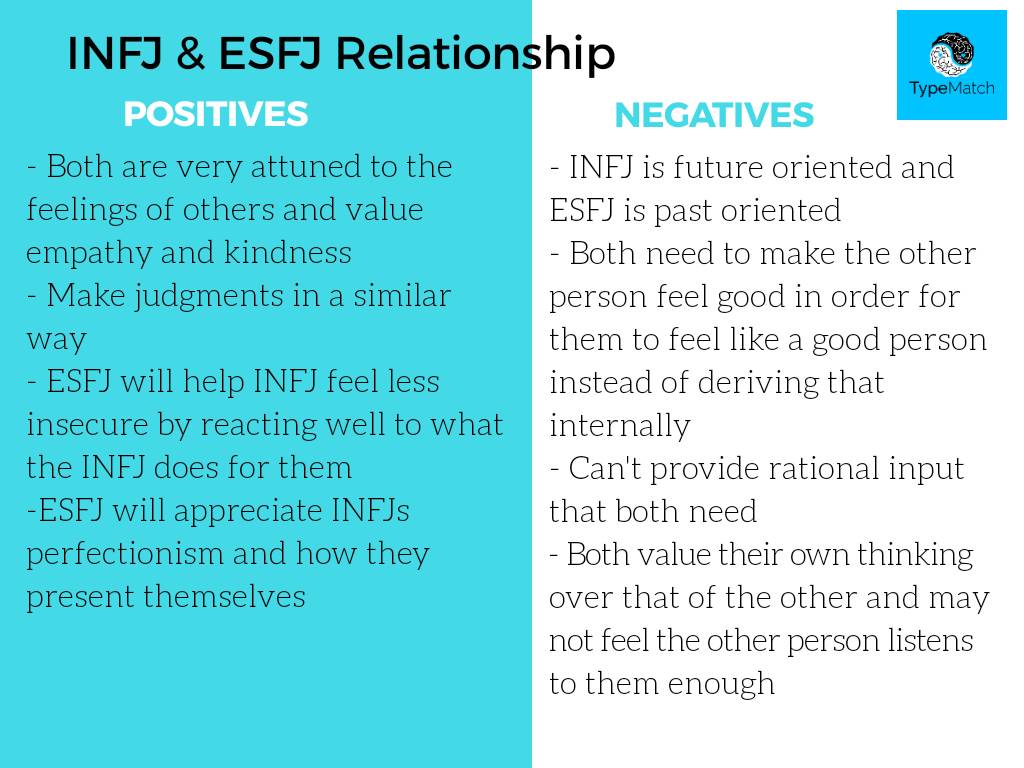 INFJ & ESFJ Relationship

TypeMatch

POSITIVES

- Both are very attuned to the feelings of others and value empathy and kindness
- Make judgments in a similar way
- ESFJ will help INFJ feel less insecure by reacting well to what the INFJ does for them
-ESFJ will appreciate INFJs perfectionism and how they present themselves

NEGATIVES

- INFJ is future oriented and ESFJ is past oriented
- Both need to make the other person feel good in order for them to feel like a good person instead of deriving that internally
- Can't provide rational input that both need
- Both value their own thinking over that of the other and may not feel the other person listens to them enough